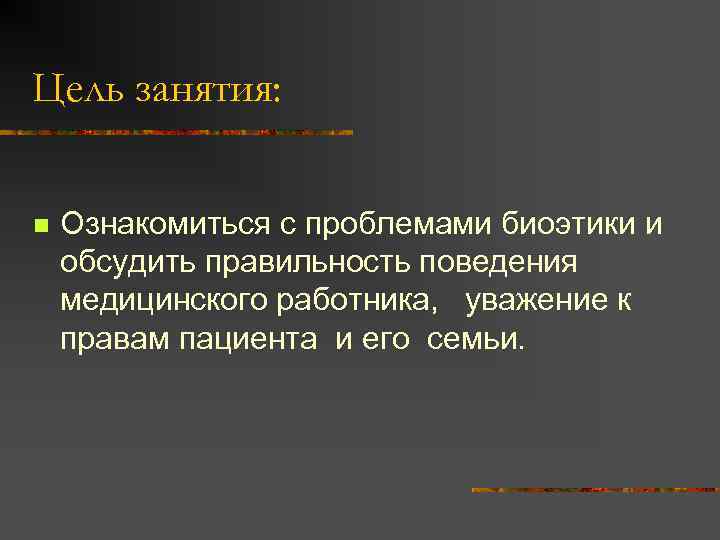 Цель занятия:

Ознакомиться с проблемами биоэтики и обсудить правильность поведения медицинского работника,   уважение к правам пациента  и его  семьи.